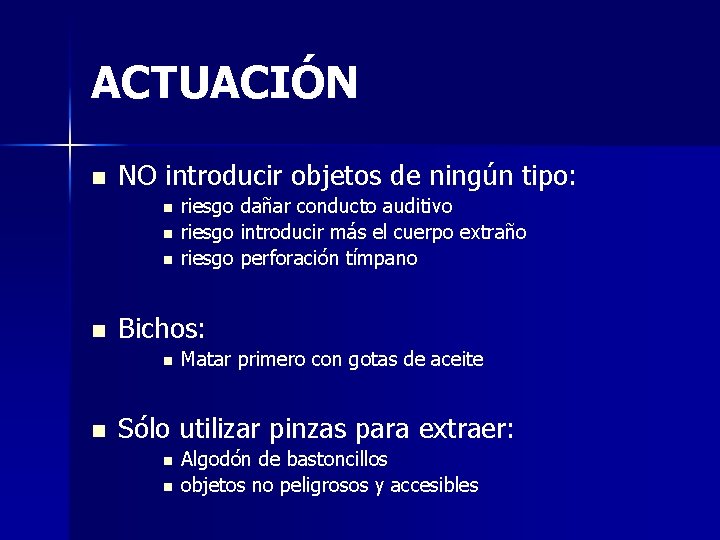 ACTUACIÓN

- NO introducir objetos de ningún tipo:
  - riesgo dañar conducto auditivo
  - riesgo introducir más el cuerpo extraño
  - riesgo perforación tímpano

- Bichos:
  - Matar primero con gotas de aceite

- Sólo utilizar pinzas para extraer:
  - Algodón de bastoncillos
  - objetos no peligrosos y accesibles